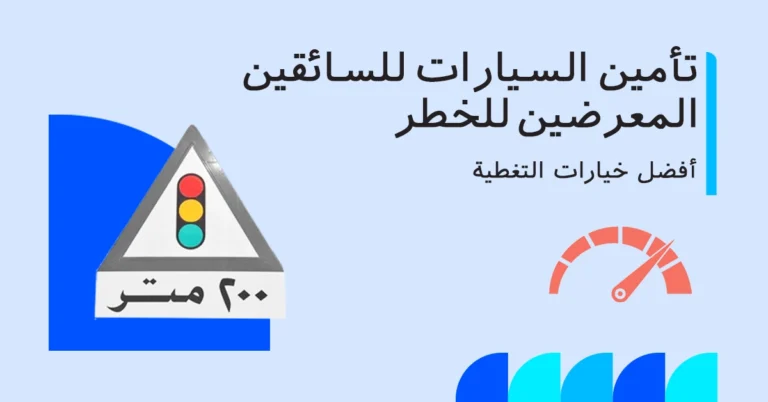 تأمين السيارات للسائقين المعرضين للخطر

أفضل خيارات التغطية

٢٠٠ متر